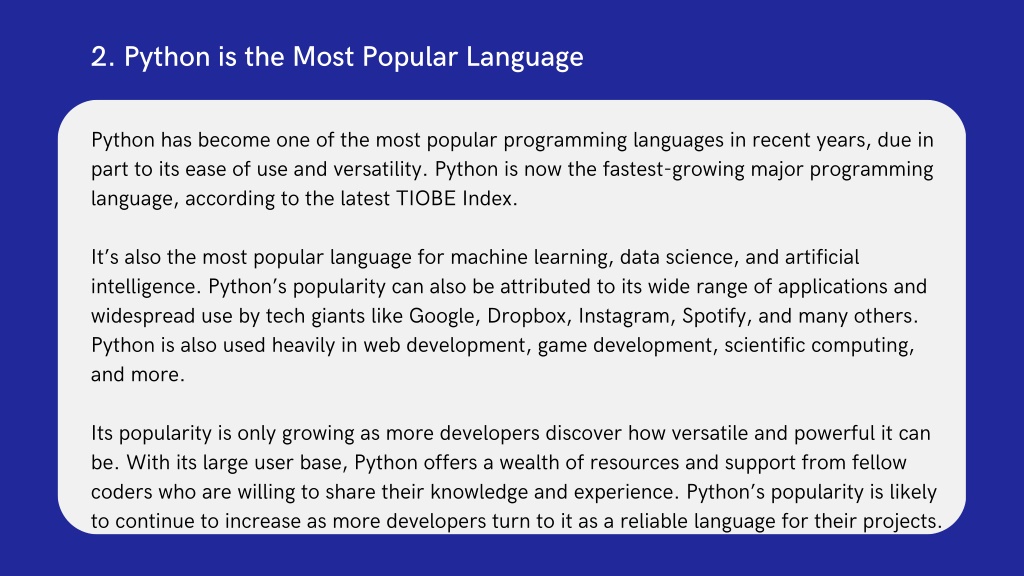 2. Python is the Most Popular Language

Python has become one of the most popular programming languages in recent years, due in part to its ease of use and versatility. Python is now the fastest-growing major programming language, according to the latest TIOBE Index.

It’s also the most popular language for machine learning, data science, and artificial intelligence. Python’s popularity can also be attributed to its wide range of applications and widespread use by tech giants like Google, Dropbox, Instagram, Spotify, and many others. Python is also used heavily in web development, game development, scientific computing, and more.

Its popularity is only growing as more developers discover how versatile and powerful it can be. With its large user base, Python offers a wealth of resources and support from fellow coders who are willing to share their knowledge and experience. Python’s popularity is likely to continue to increase as more developers turn to it as a reliable language for their projects.